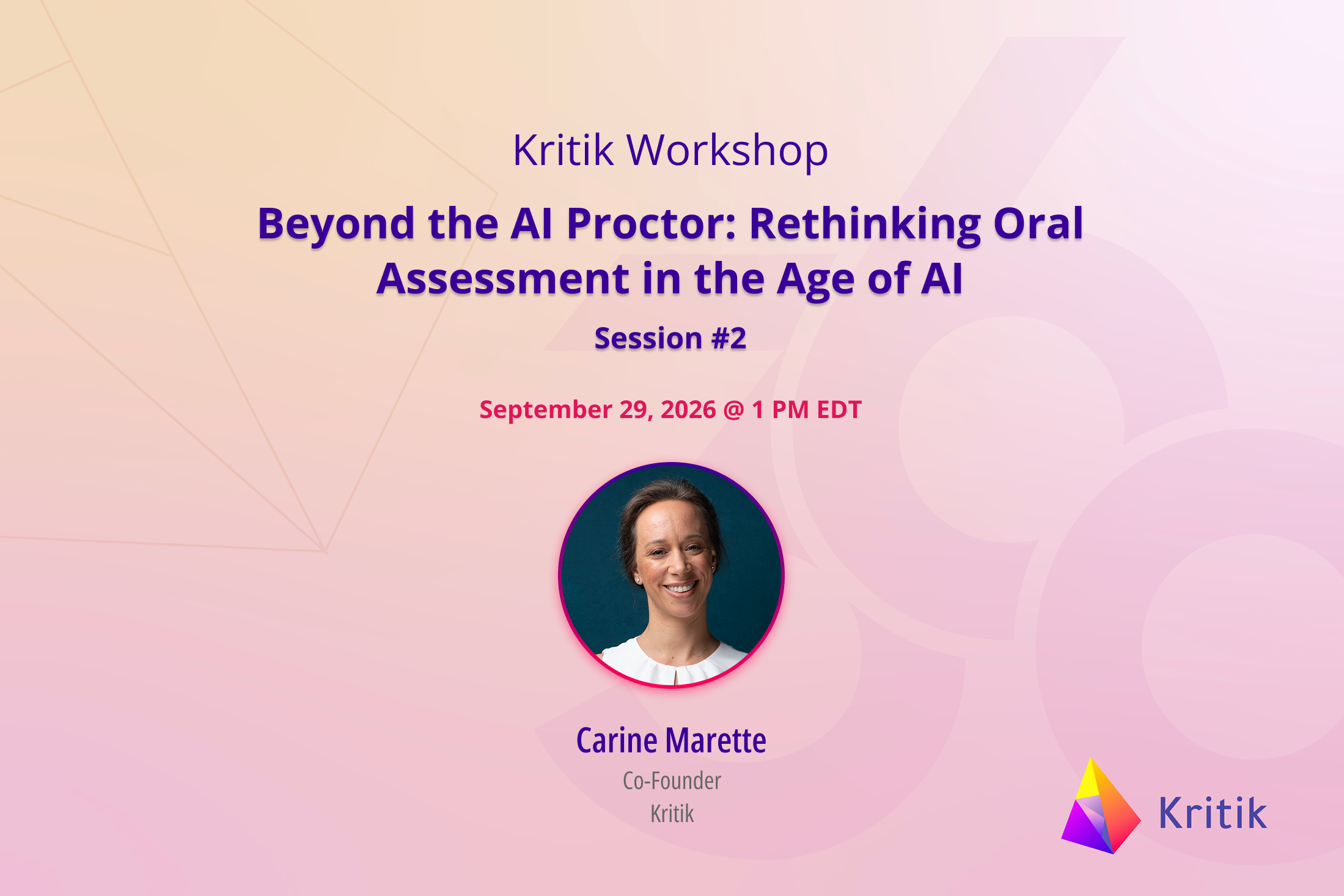 Kritik Workshop

Beyond the AI Proctor: Rethinking Oral Assessment in the Age of AI

Session #2

September 29, 2026 @ 1 PM EDT

Carine Marette

Co-Founder
Kritik

Kritik